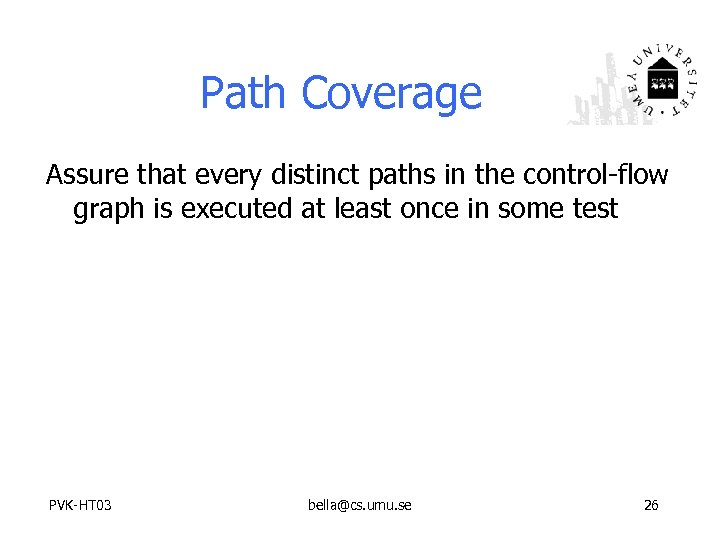 Path Coverage

UMEÅ UNIVERSITET

Assure that every distinct paths in the control-flow graph is executed at least once in some test

PVK-HT03

bella@cs.umu.se

26